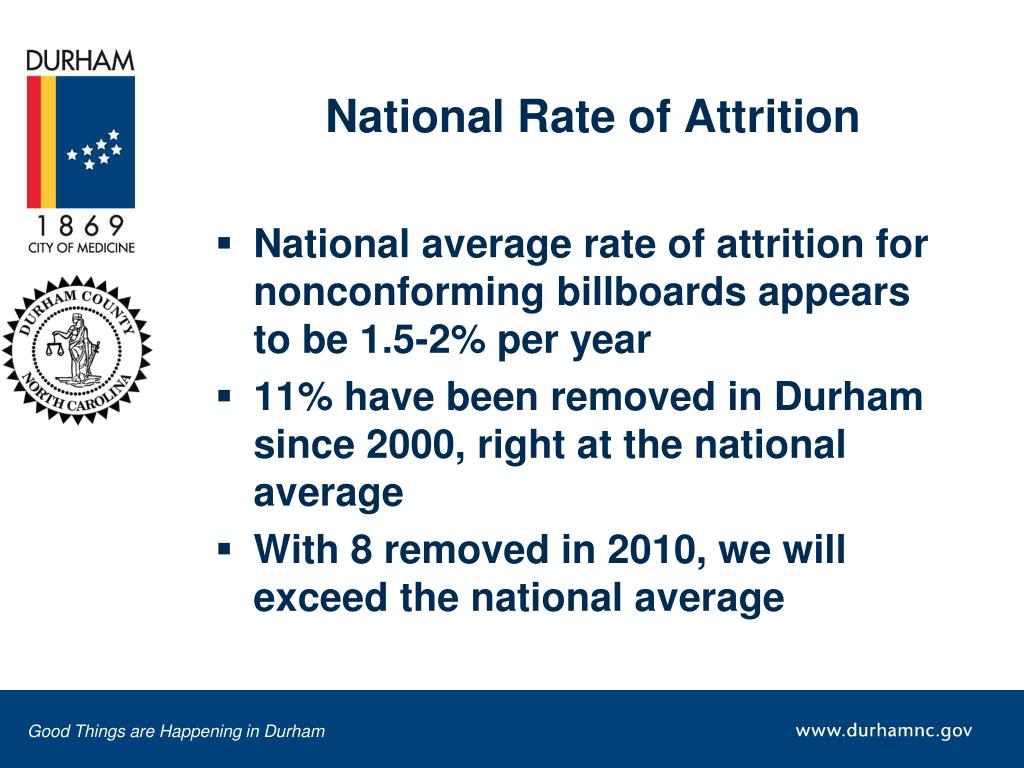 DURHAM

1 8 6 9
CITY OF MEDICINE

DURHAM COUNTY
NORTH CAROLINA

National Rate of Attrition

▪ National average rate of attrition for nonconforming billboards appears to be 1.5-2% per year

▪ 11% have been removed in Durham since 2000, right at the national average

▪ With 8 removed in 2010, we will exceed the national average

Good Things are Happening in Durham

www.durhamnc.gov